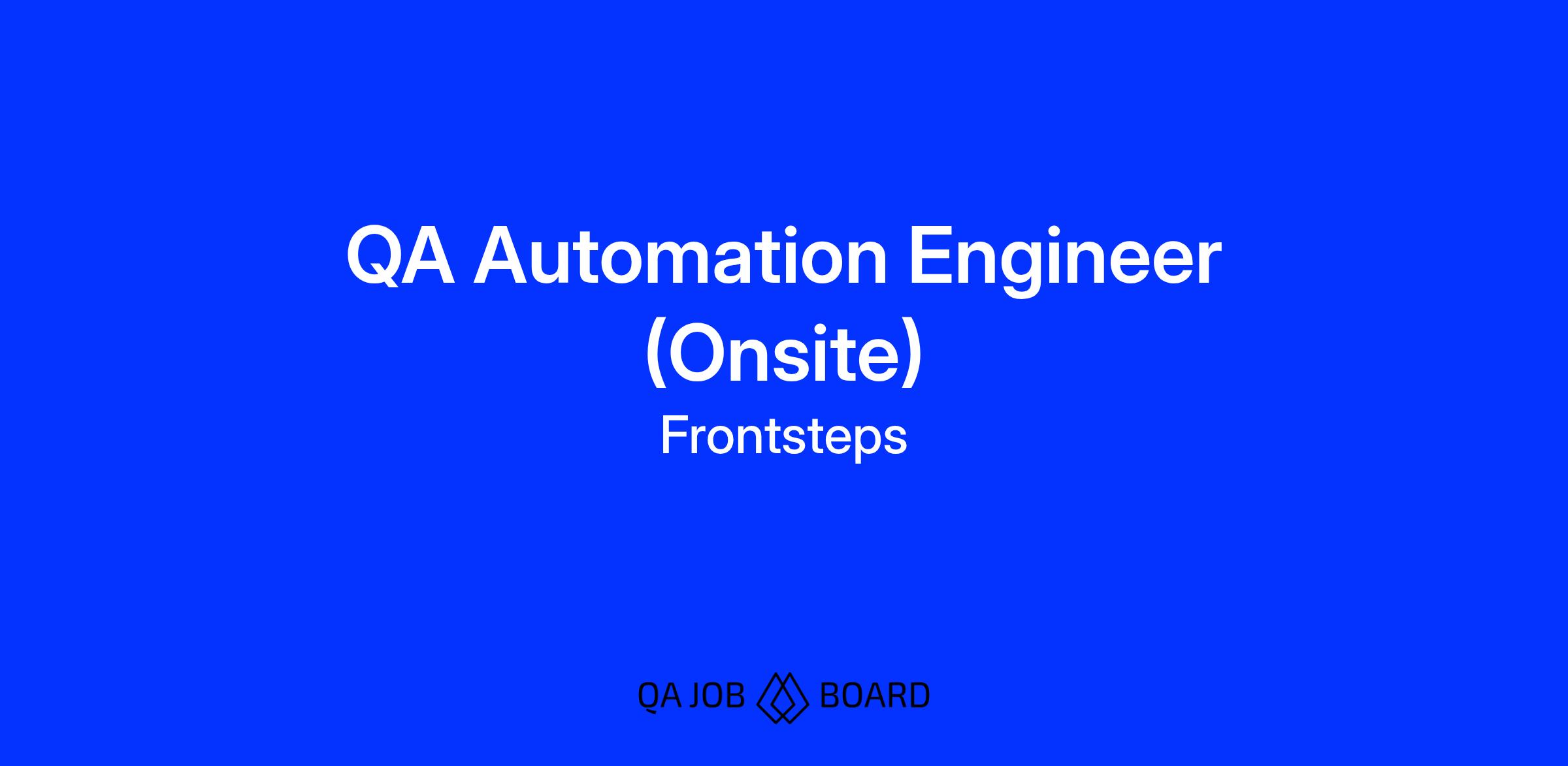 QA Automation Engineer (Onsite)

Frontsteps

QA JOB BOARD